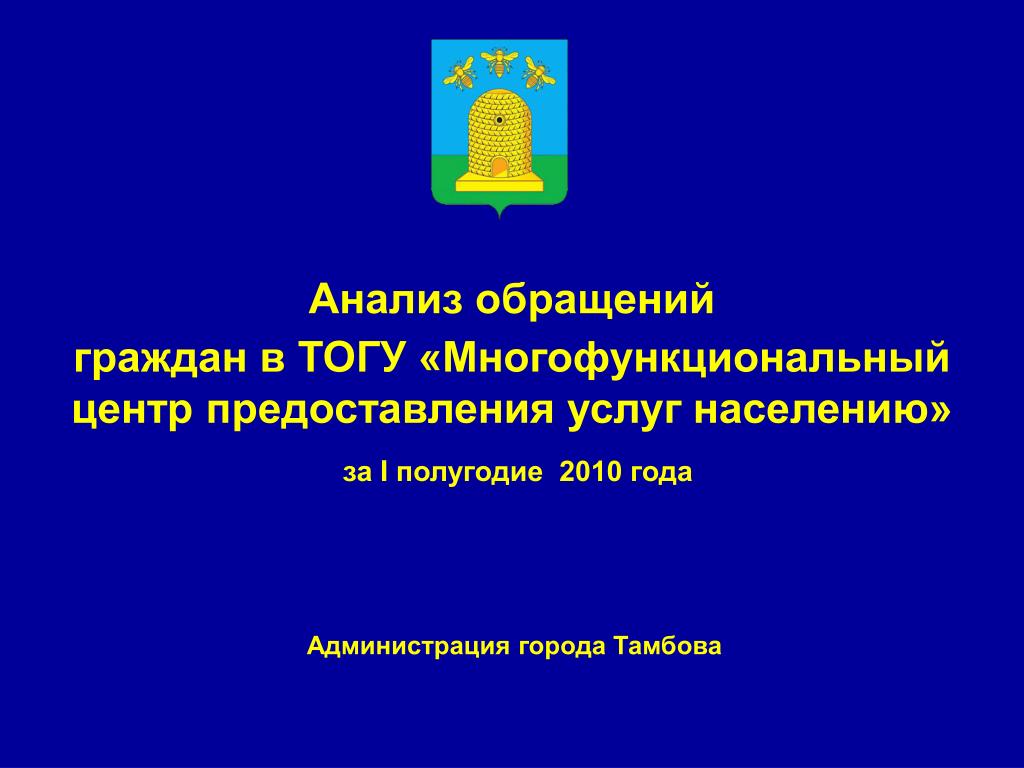 Анализ обращений
граждан в ТОГУ «Многофункциональный центр предоставления услуг населению»

за I полугодие 2010 года

Администрация города Тамбова